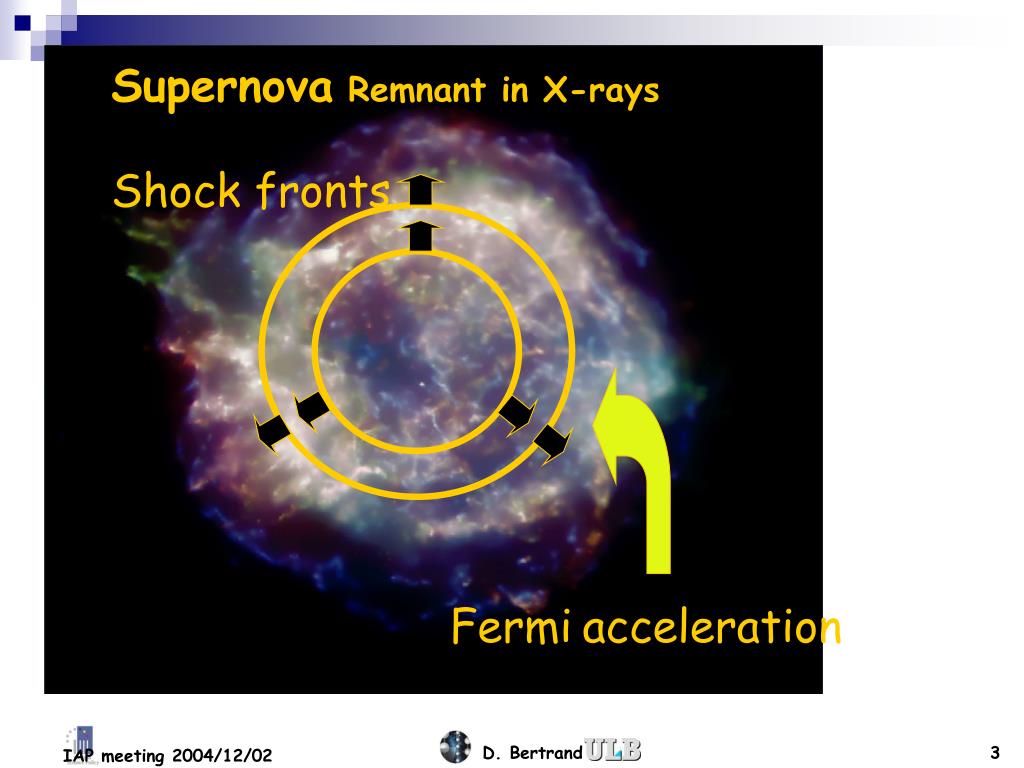 Supernova Remnant in X-rays

Shock fronts

Fermi acceleration

IAP meeting 2004/12/02

D. Bertrand ULB

3